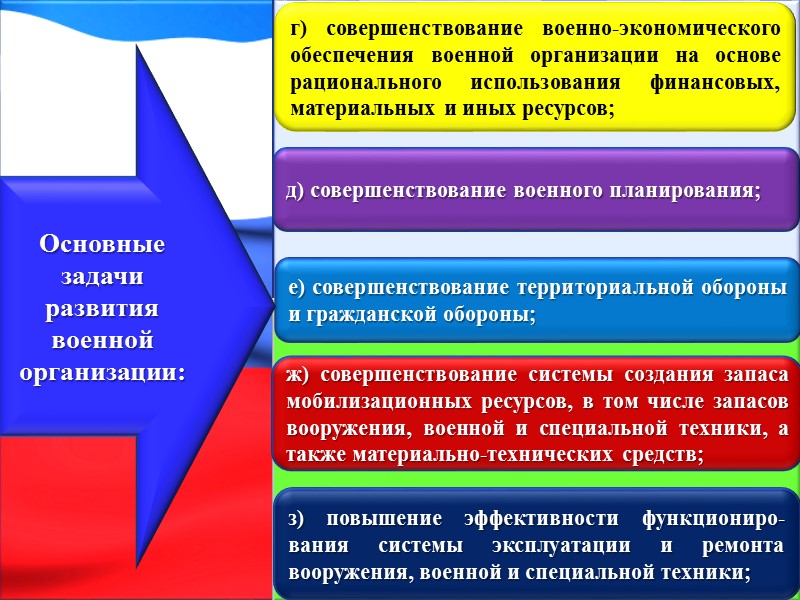 Основные задачи развития военной организации:

г) совершенствование военно-экономического обеспечения военной организации на основе рационального использования финансовых, материальных и иных ресурсов;

д) совершенствование военного планирования;

е) совершенствование территориальной обороны и гражданской обороны;

ж) совершенствование системы создания запаса мобилизационных ресурсов, в том числе запасов вооружения, военной и специальной техники, а также материально-технических средств;

з) повышение эффективности функционирования системы эксплуатации и ремонта вооружения, военной и специальной техники;